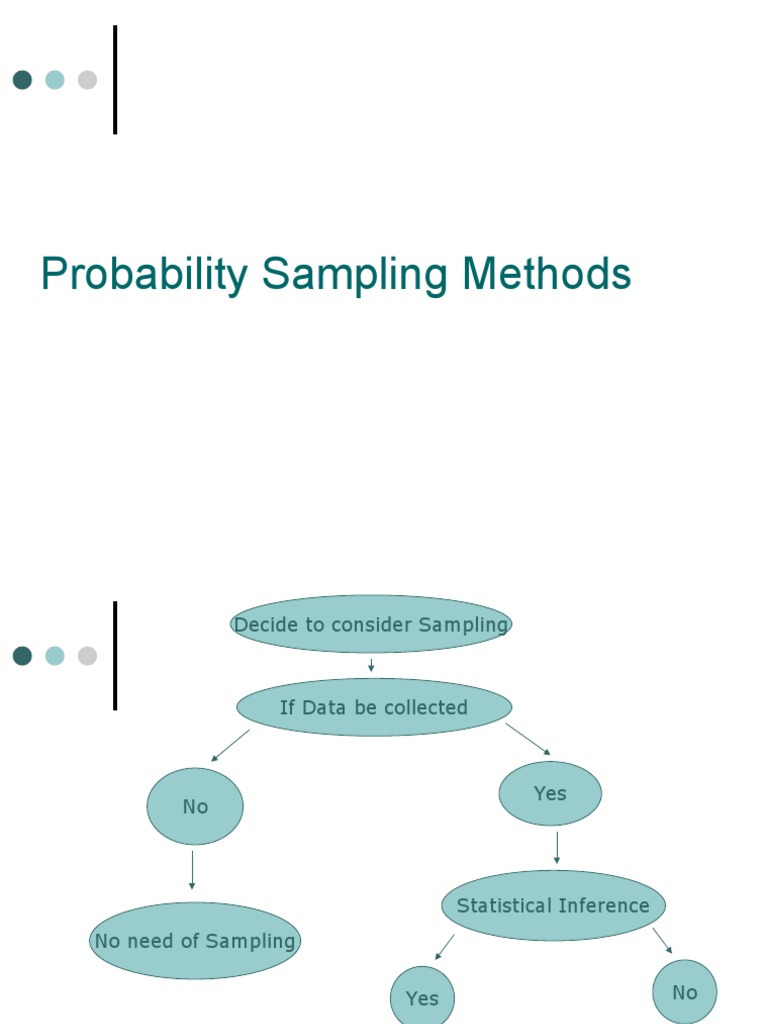 Probability Sampling Methods

Decide to consider Sampling

If Data be collected

No

Yes

No need of Sampling

Statistical Inference

Yes

No